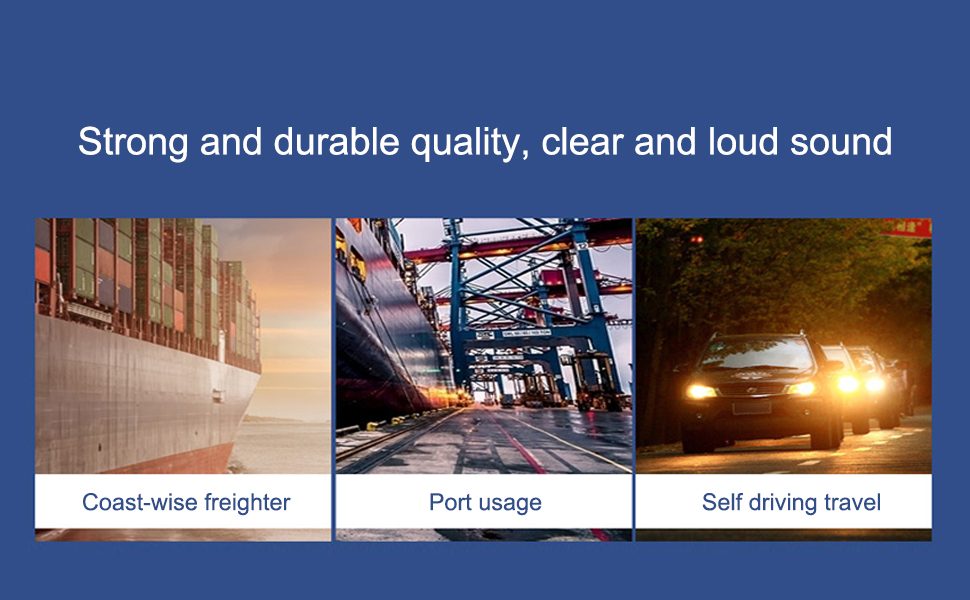 Strong and durable quality, clear and loud sound

Coast-wise freighter

Port usage

Self driving travel